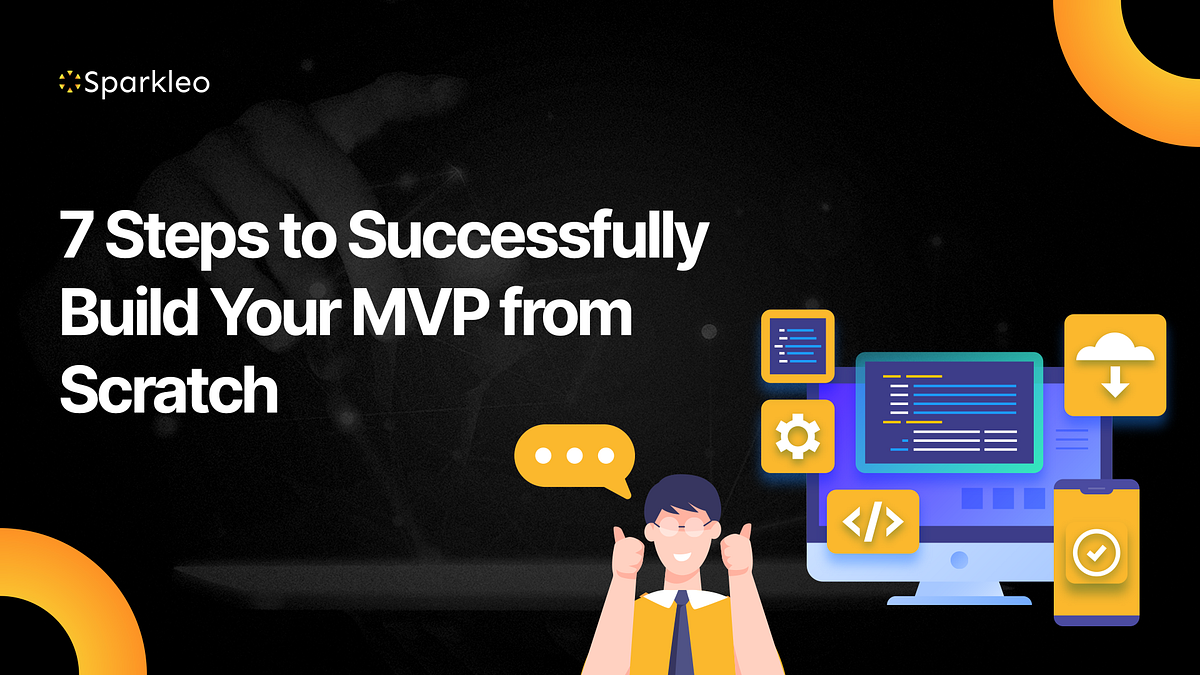 Sparkleo

7 Steps to Successfully Build Your MVP from Scratch

</>